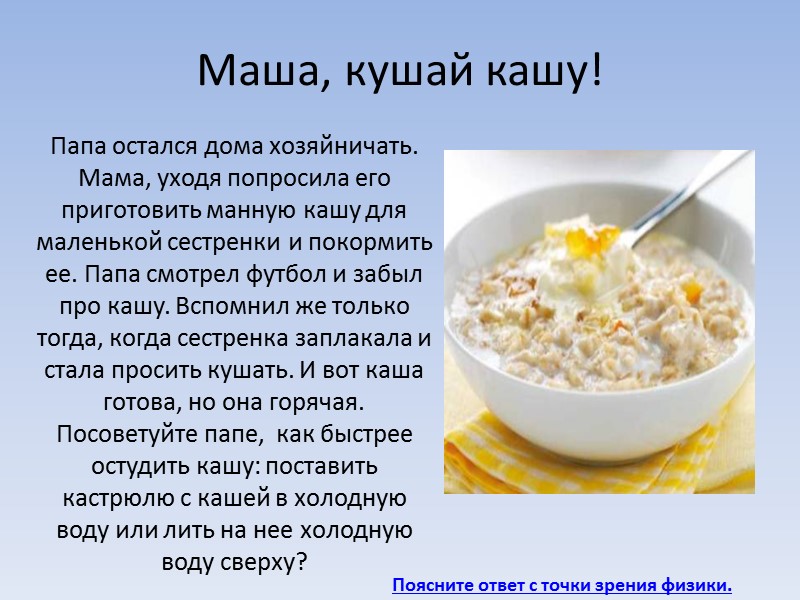 Маша, кушай кашу!

Папа остался дома хозяйничать. Мама, уходя попросила его приготовить манную кашу для маленькой сестренки и покормить ее. Папа смотрел футбол и забыл про кашу. Вспомнил же только тогда, когда сестренка заплакала и стала просить кушать. И вот каша готова, но она горячая. Посоветуйте папе, как быстрее остудить кашу: поставить кастрюлю с кашей в холодную воду или лить на нее холодную воду сверху?

Поясните ответ с точки зрения физики.